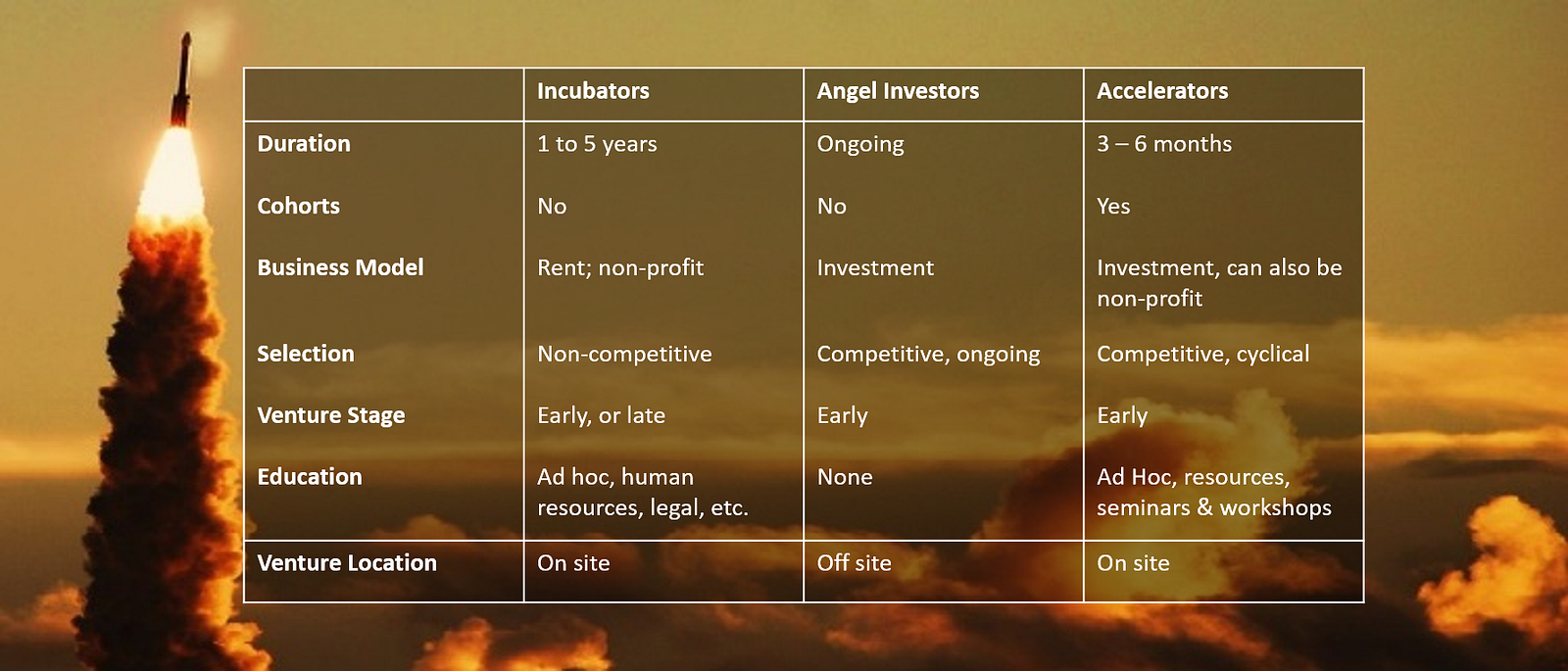 | | Incubators | Angel Investors | Accelerators |
|---|---|---|---|
| Duration | 1 to 5 years | Ongoing | 3 – 6 months |
| Cohorts | No | No | Yes |
| Business Model | Rent; non-profit | Investment | Investment, can also be non-profit |
| Selection | Non-competitive | Competitive, ongoing | Competitive, cyclical |
| Venture Stage | Early, or late | Early | Early |
| Education | Ad hoc, human resources, legal, etc. | None | Ad Hoc, resources, seminars & workshops |
| Venture Location | On site | Off site | On site |